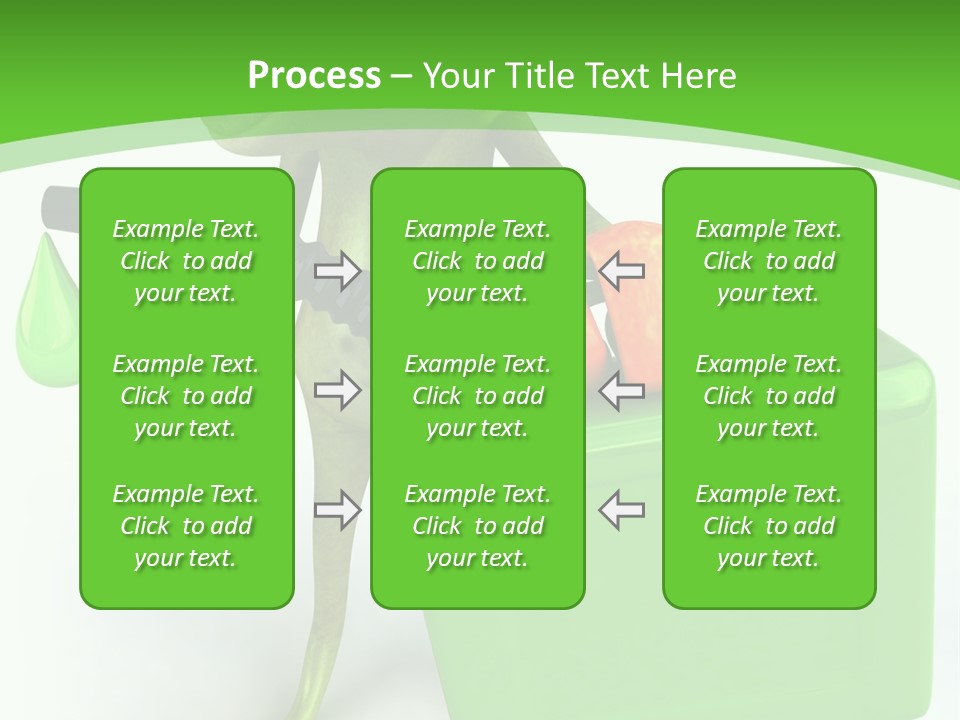 Process – Your Title Text Here

Example Text. Click to add your text.

Example Text. Click to add your text.

Example Text. Click to add your text.

Example Text. Click to add your text.

Example Text. Click to add your text.

Example Text. Click to add your text.

Example Text. Click to add your text.

Example Text. Click to add your text.

Example Text. Click to add your text.